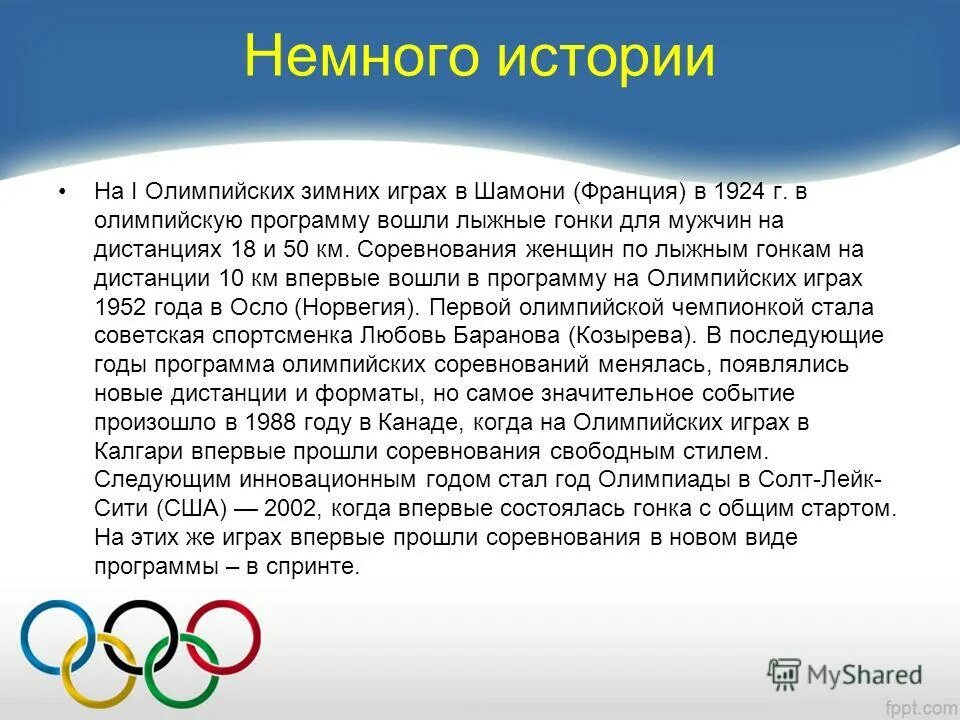 Немного истории

• На I Олимпийских зимних играх в Шамони (Франция) в 1924 г. в олимпийскую программу вошли лыжные гонки для мужчин на дистанциях 18 и 50 км. Соревнования женщин по лыжным гонкам на дистанции 10 км впервые вошли в программу на Олимпийских играх 1952 года в Осло (Норвегия). Первой олимпийской чемпионкой стала советская спортсменка Любовь Баранова (Козырева). В последующие годы программа олимпийских соревнований менялась, появлялись новые дистанции и форматы, но самое значительное событие произошло в 1988 году в Канаде, когда на Олимпийских играх в Калгари впервые прошли соревнования свободным стилем. Следующим инновационным годом стал год Олимпиады в Солт-Лейк-Сити (США) — 2002, когда впервые состоялась гонка с общим стартом. На этих же играх впервые прошли соревнования в новом виде программы – в спринте.

MyShared

fppt.com